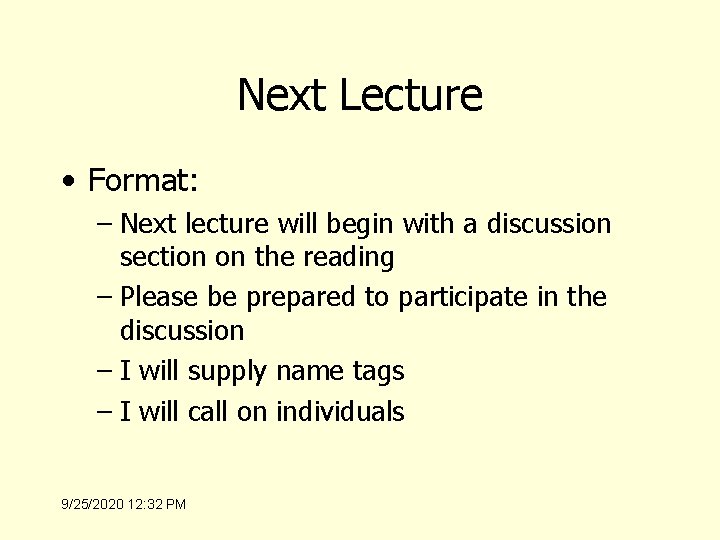 Next Lecture

• Format:
– Next lecture will begin with a discussion section on the reading
– Please be prepared to participate in the discussion
– I will supply name tags
– I will call on individuals

9/25/2020 12:32 PM